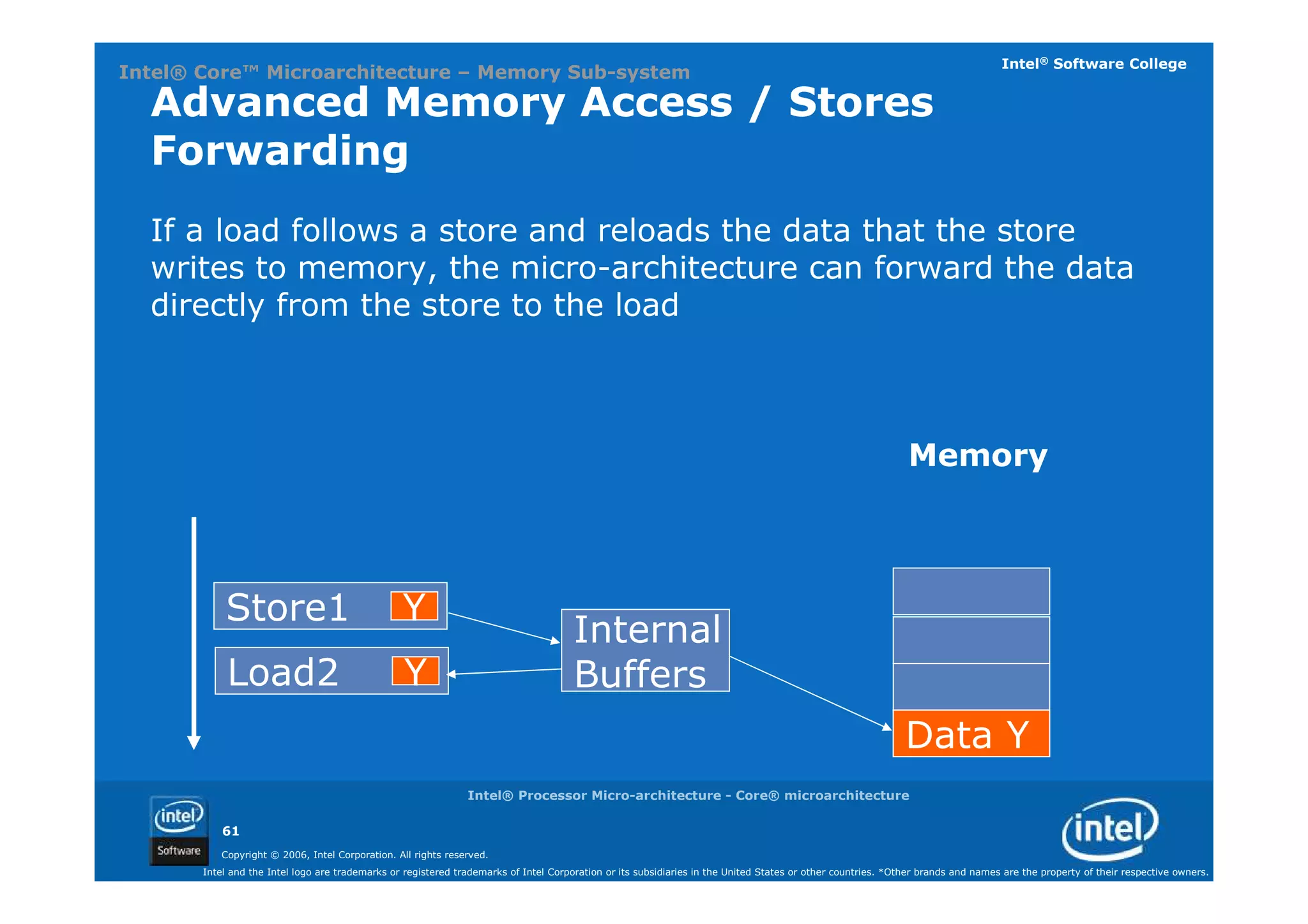 Intel® Core™ Microarchitecture – Memory Sub-system

Intel® Software College

Advanced Memory Access / Stores Forwarding

If a load follows a store and reloads the data that the store writes to memory, the micro-architecture can forward the data directly from the store to the load

Memory

Store1 Y

Load2 Y

Internal Buffers

Data Y

Intel® Processor Micro-architecture - Core® microarchitecture

intel Software

61

Copyright © 2006, Intel Corporation. All rights reserved.

Intel and the Intel logo are trademarks or registered trademarks of Intel Corporation or its subsidiaries in the United States or other countries. *Other brands and names are the property of their respective owners.

intel